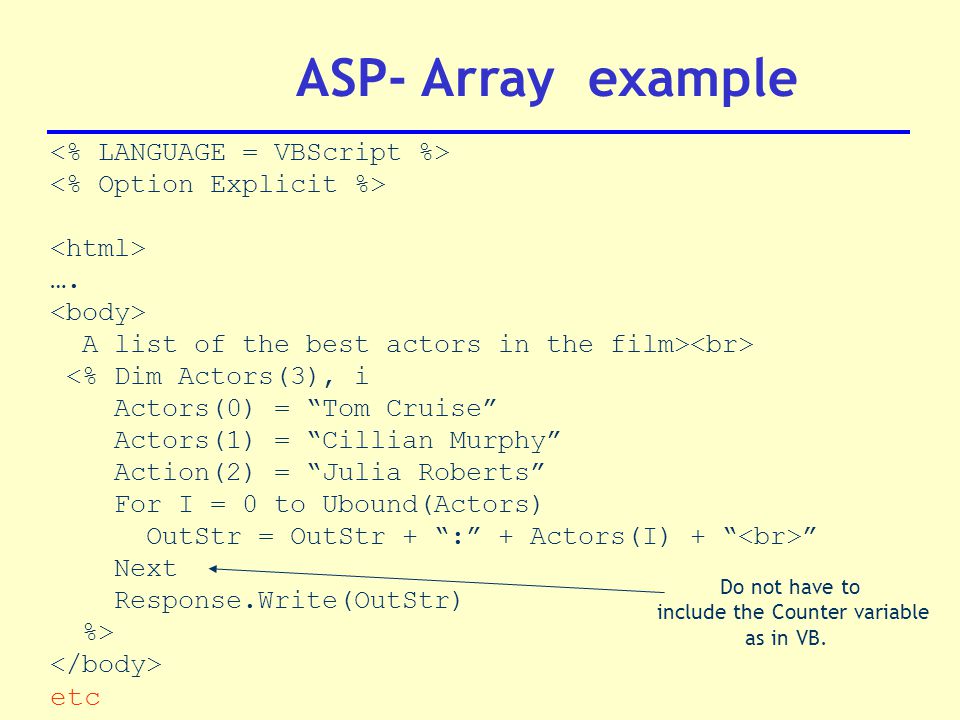 ASP- Array example

<% LANGUAGE = VBScript %>
<% Option Explicit %>

<html>
….
<body>
A list of the best actors in the film><br>
<% Dim Actors(3), i
Actors(0) = “Tom Cruise”
Actors(1) = “Cillian Murphy”
Action(2) = “Julia Roberts”
For I = 0 to Ubound(Actors)
OutStr = OutStr + “:” + Actors(I) + “<br>”
Next
Response.Write(OutStr)
%>
</body>
etc

Do not have to include the Counter variable as in VB.